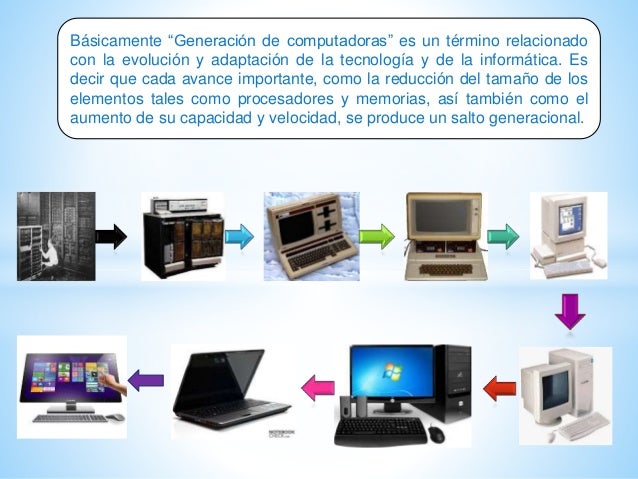 Básicamente “Generación de computadoras” es un término relacionado con la evolución y adaptación de la tecnología y de la informática. Es decir que cada avance importante, como la reducción del tamaño de los elementos tales como procesadores y memorias, así también como el aumento de su capacidad y velocidad, se produce un salto generacional.